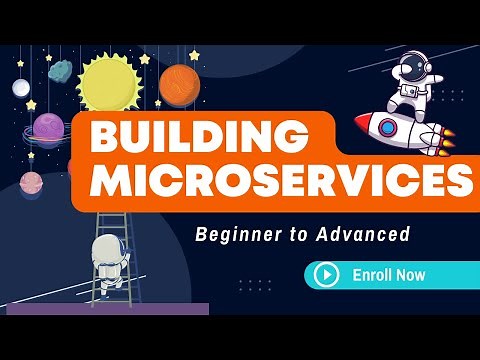 BUILDING MICROSERVICES

Beginner to Advanced

Enroll Now